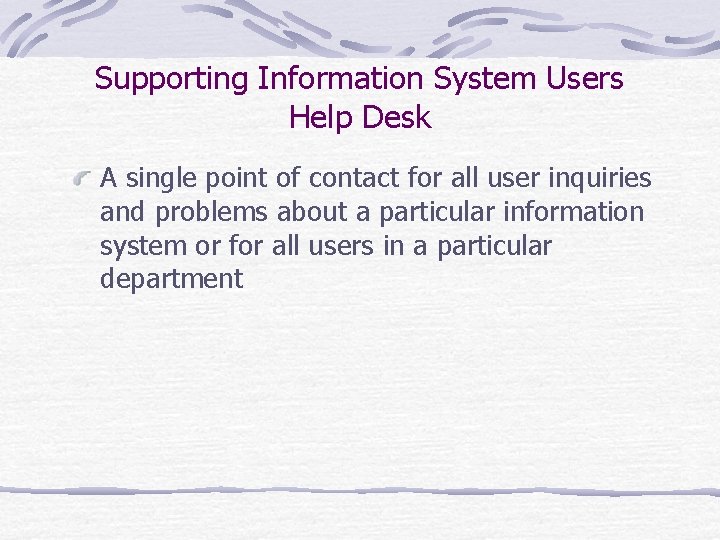 Supporting Information System Users
Help Desk

A single point of contact for all user inquiries and problems about a particular information system or for all users in a particular department